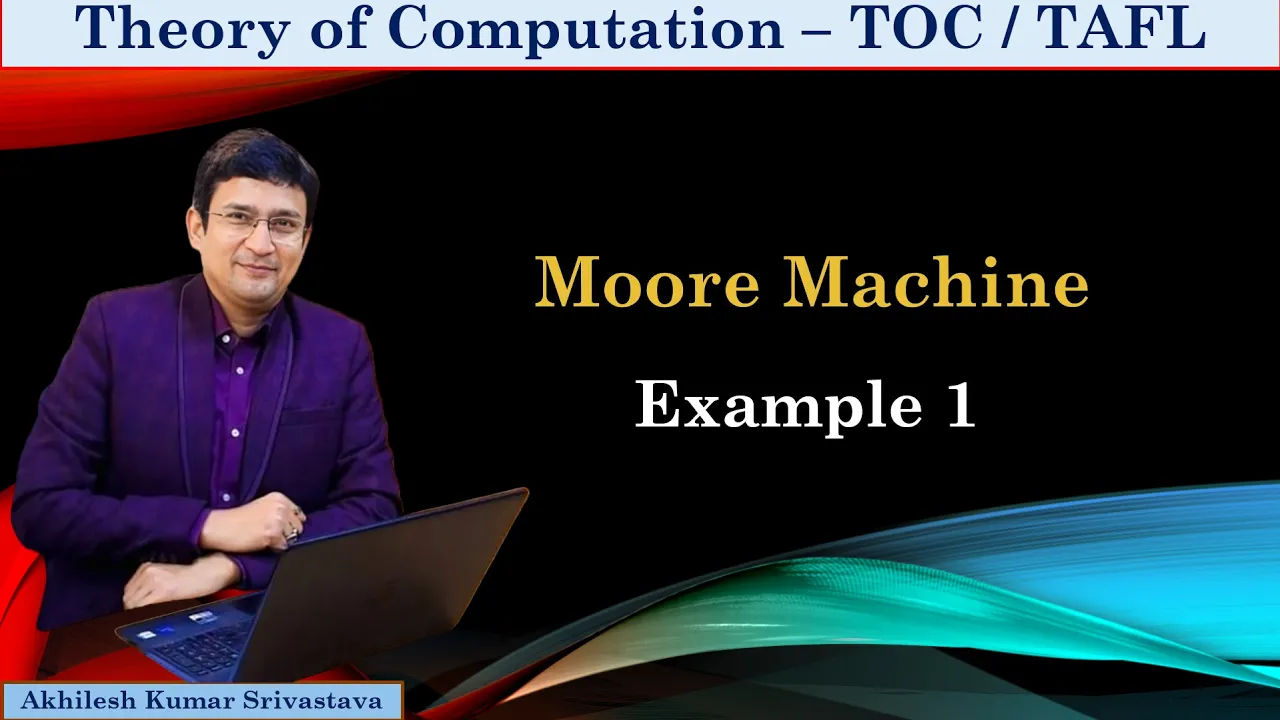 Theory of Computation – TOC / TAFL

Moore Machine

Example 1

Akhilesh Kumar Srivastava